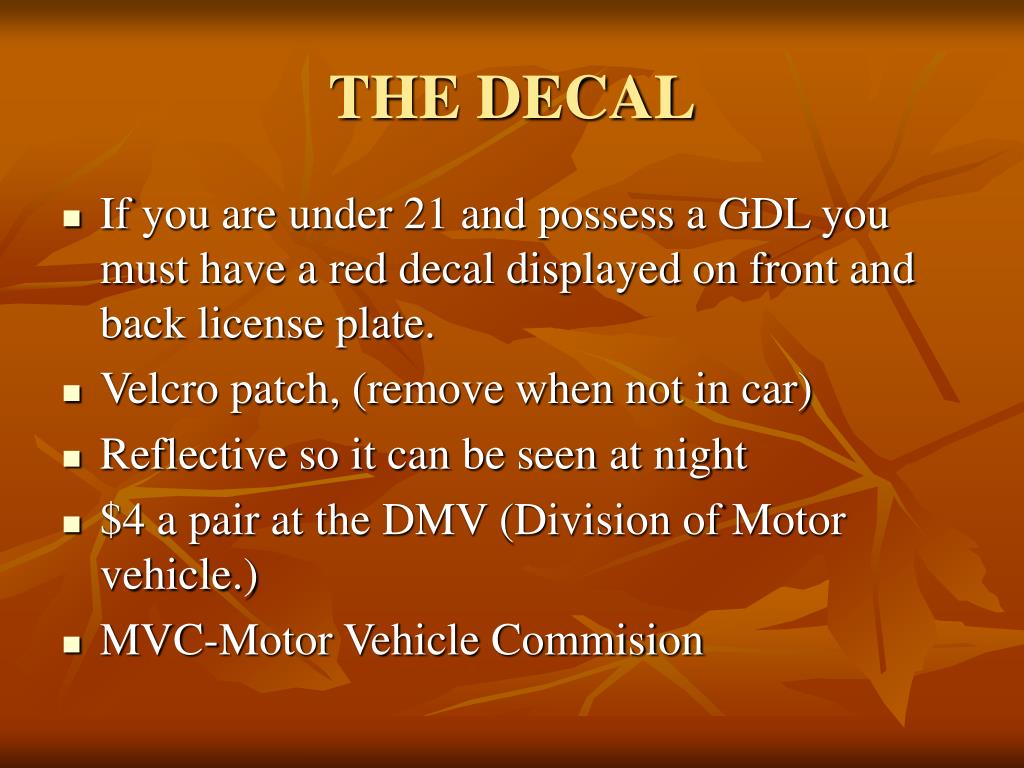 THE DECAL

- If you are under 21 and possess a GDL you must have a red decal displayed on front and back license plate.
- Velcro patch, (remove when not in car)
- Reflective so it can be seen at night
- \$4 a pair at the DMV (Division of Motor vehicle.)
- MVC-Motor Vehicle Commision